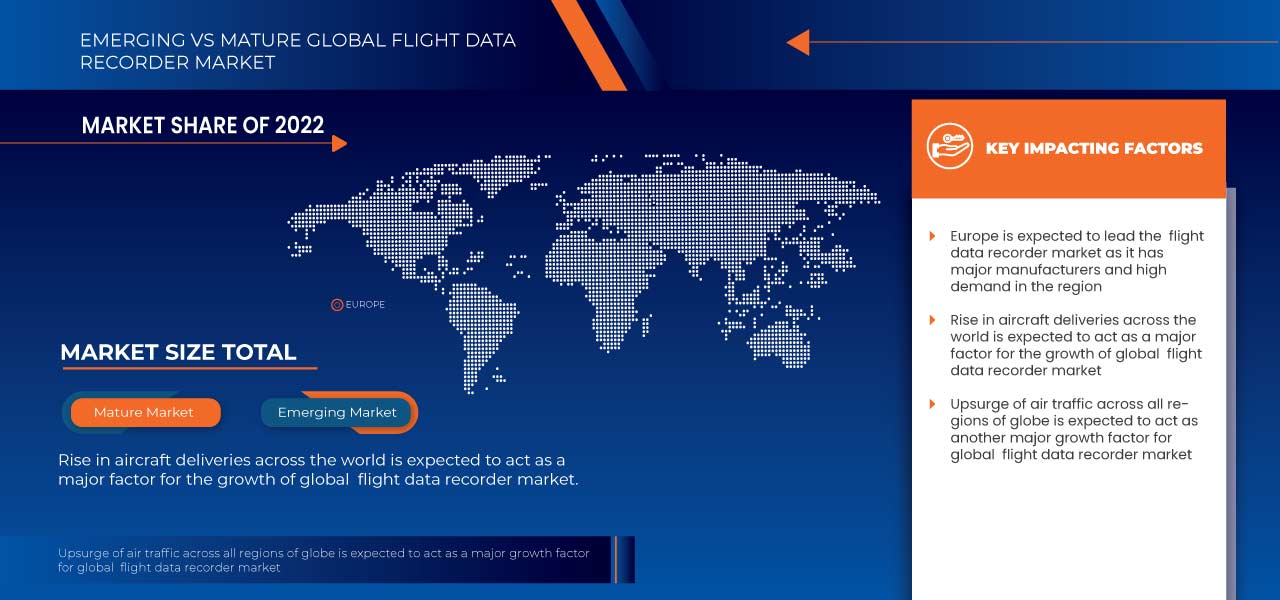 EMERGING VS MATURE GLOBAL FLIGHT DATA RECORDER MARKET

MARKET SHARE OF 2022

EUROPE

MARKET SIZE TOTAL

Mature Market

Emerging Market

Rise in aircraft deliveries across the world is expected to act as a major factor for the growth of global flight data recorder market.

Upsurge of air traffic across all regions of globe is expected to act as a major growth factor for global flight data recorder market

KEY IMPACTING FACTORS

Europe is expected to lead the flight data recorder market as it has major manufacturers and high demand in the region

Rise in aircraft deliveries across the world is expected to act as a major factor for the growth of global flight data recorder market

Upsurge of air traffic across all regions of globe is expected to act as another major growth factor for global flight data recorder market